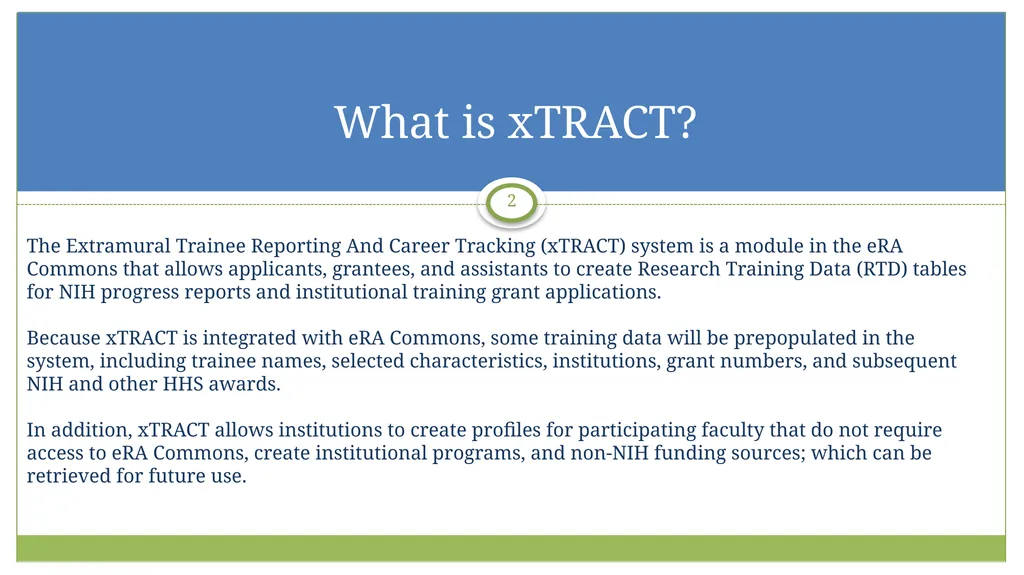 What is xTRACT?

2

The Extramural Trainee Reporting And Career Tracking (xTRACT) system is a module in the eRA Commons that allows applicants, grantees, and assistants to create Research Training Data (RTD) tables for NIH progress reports and institutional training grant applications.

Because xTRACT is integrated with eRA Commons, some training data will be prepopulated in the system, including trainee names, selected characteristics, institutions, grant numbers, and subsequent NIH and other HHS awards.

In addition, xTRACT allows institutions to create profiles for participating faculty that do not require access to eRA Commons, create institutional programs, and non-NIH funding sources; which can be retrieved for future use.